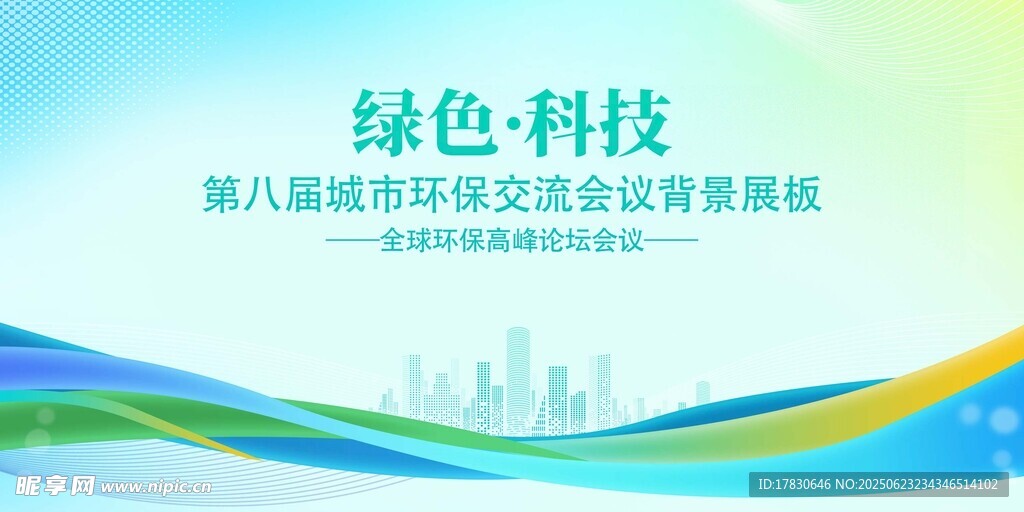 绿色·科技

第八届城市环保交流会议背景展板

——全球环保高峰论坛会议——

昵享网 www.nipic.cn

ID:17830646 NO:20250623234346514102